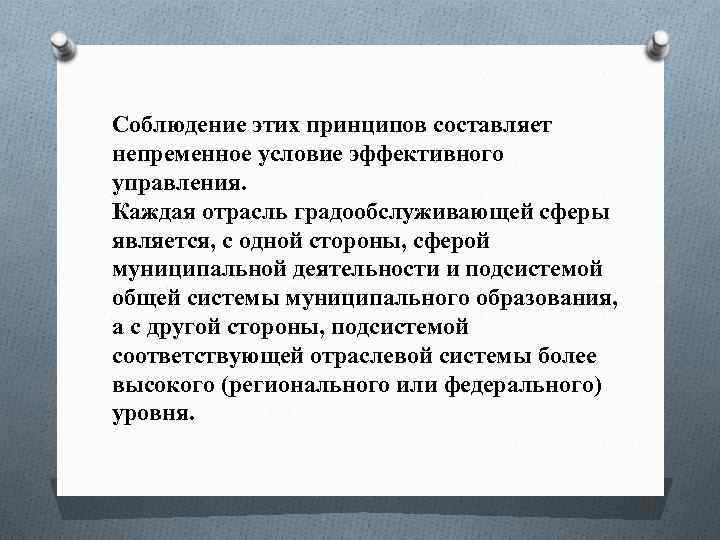 Соблюдение этих принципов составляет непременное условие эффективного управления.
Каждая отрасль градообслуживающей сферы является, с одной стороны, сферой муниципальной деятельности и подсистемой общей системы муниципального образования, а с другой стороны, подсистемой соответствующей отраслевой системы более высокого (регионального или федерального) уровня.